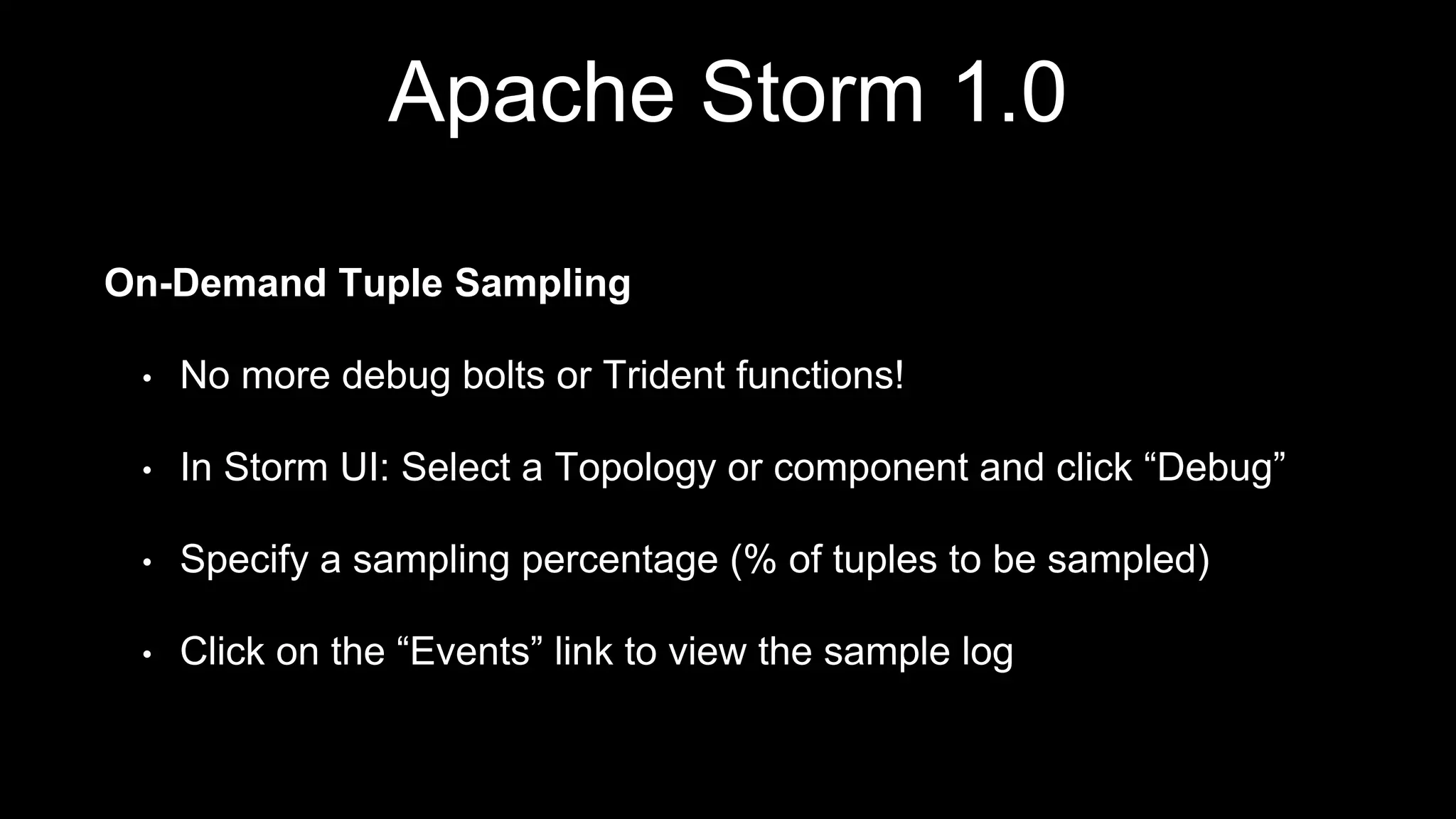 Apache Storm 1.0

On-Demand Tuple Sampling

• No more debug bolts or Trident functions!

• In Storm UI: Select a Topology or component and click “Debug”

• Specify a sampling percentage (% of tuples to be sampled)

• Click on the “Events” link to view the sample log